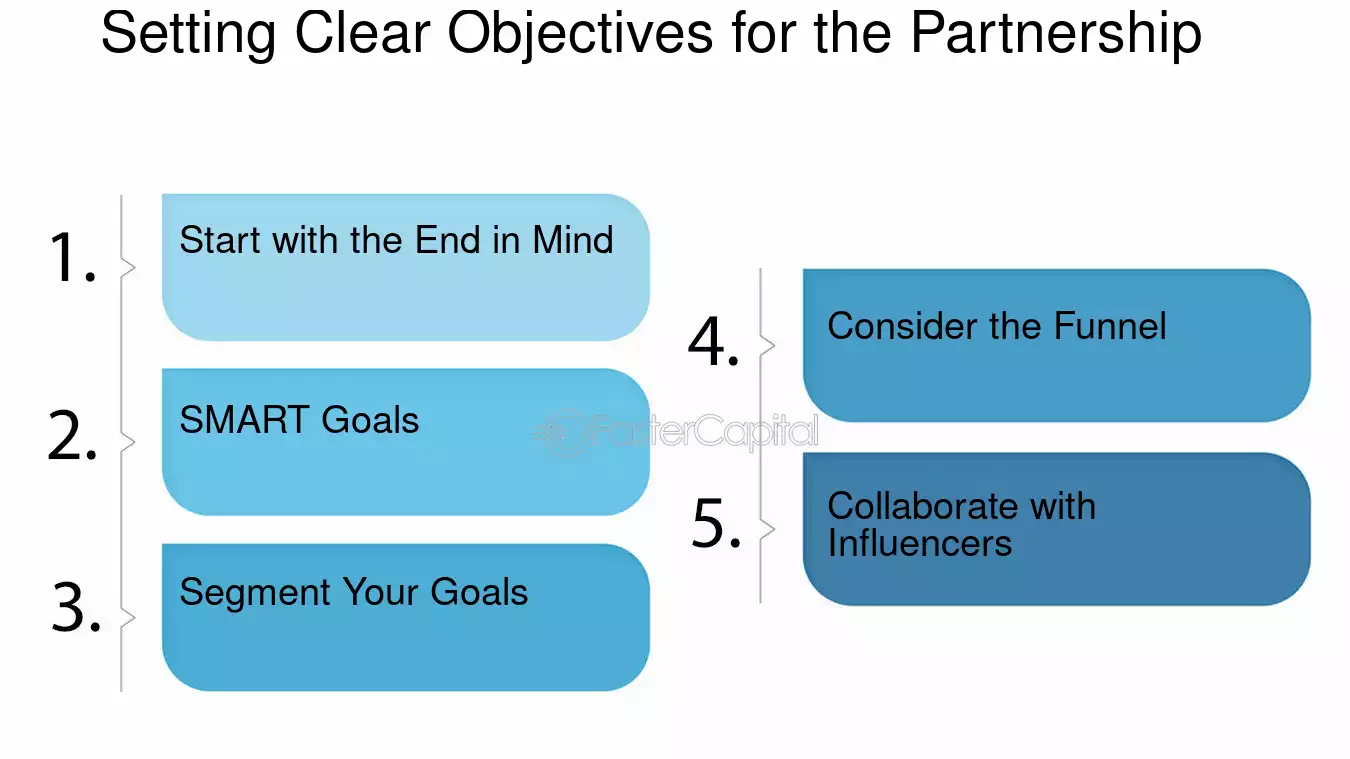 Setting Clear Objectives for the Partnership

1.
Start with the End in Mind

2.
SMART Goals

3.
Segment Your Goals

4.
Consider the Funnel

5.
Collaborate with Influencers

FasterCapital